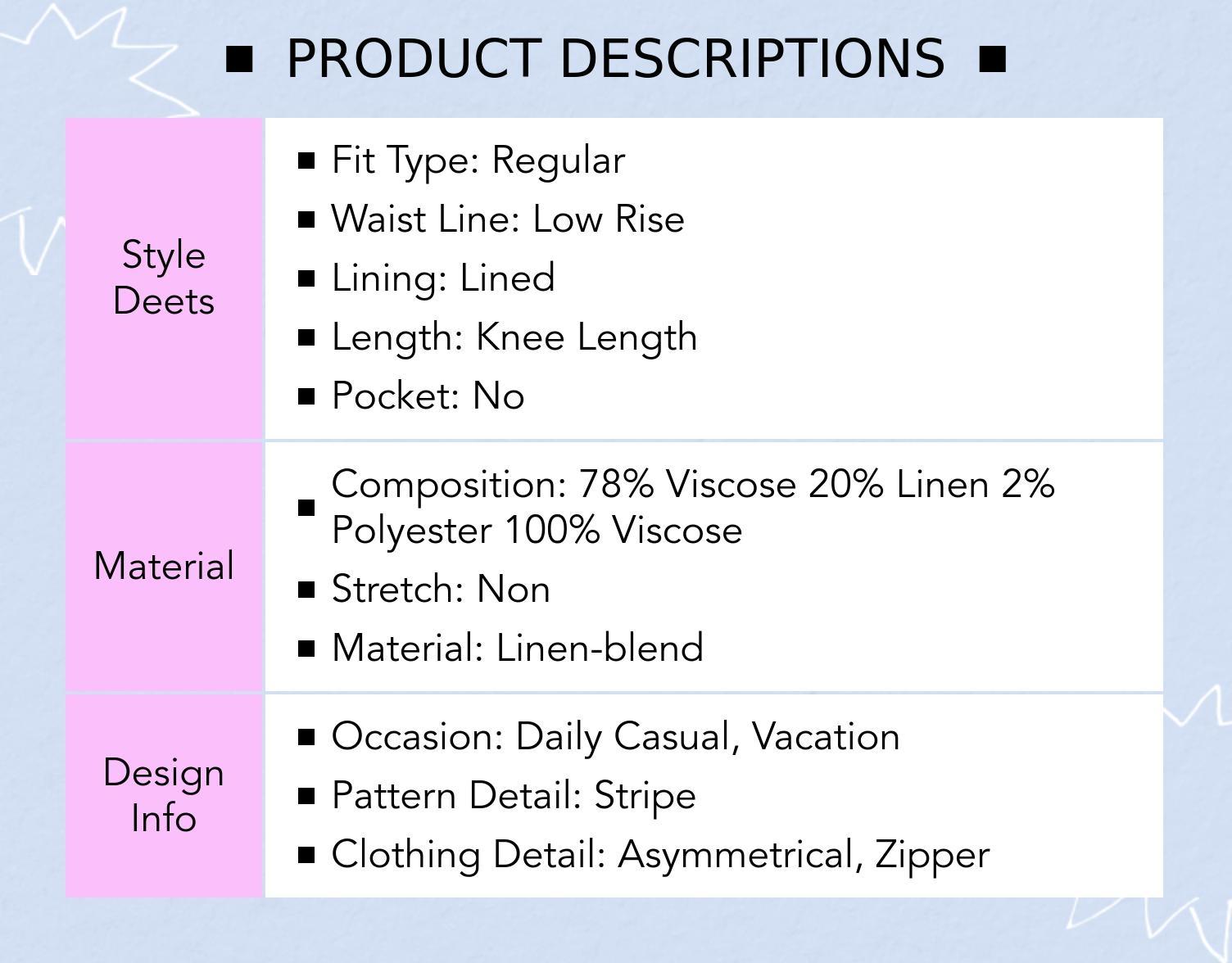 ■ PRODUCT DESCRIPTIONS ■

| Style Deets | ■ Fit Type: Regular<br>■ Waist Line: Low Rise<br>■ Lining: Lined<br>■ Length: Knee Length<br>■ Pocket: No |
|---|---|
| Material | ■ Composition: 78% Viscose 20% Linen 2% Polyester 100% Viscose<br>■ Stretch: Non<br>■ Material: Linen-blend |
| Design Info | ■ Occasion: Daily Casual, Vacation<br>■ Pattern Detail: Stripe<br>■ Clothing Detail: Asymmetrical, Zipper |